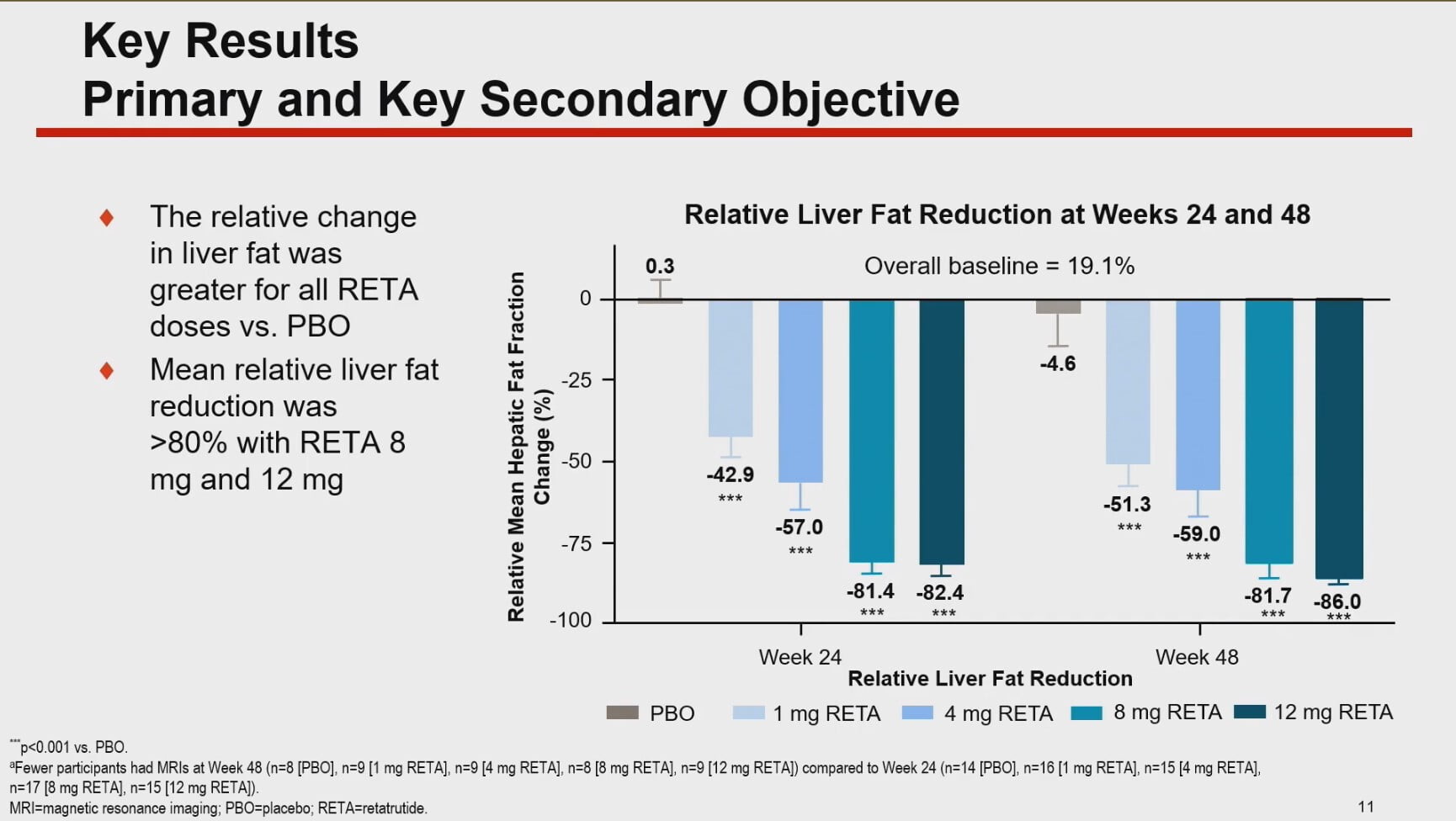 Key Results
Primary and Key Secondary Objective

♦ The relative change in liver fat was greater for all RETA doses vs. PBO

♦ Mean relative liver fat reduction was >80% with RETA 8 mg and 12 mg

Relative Liver Fat Reduction at Weeks 24 and 48

Overall baseline = 19.1%

Relative Mean Hepatic Fat Fraction Change (%)

0
-25
-50
-75
-100

0.3
-42.9 ***
-57.0 ***
-81.4 ***
-82.4 ***
-4.6
-51.3 ***
-59.0 ***
-81.7 ***
-86.0 ***

Week 24
Week 48
Relative Liver Fat Reduction

PBO
1 mg RETA
4 mg RETA
8 mg RETA
12 mg RETA

***p<0.001 vs. PBO.
aFewer participants had MRIs at Week 48 (n=8 [PBO], n=9 [1 mg RETA], n=9 [4 mg RETA], n=8 [8 mg RETA], n=9 [12 mg RETA]) compared to Week 24 (n=14 [PBO], n=16 [1 mg RETA], n=15 [4 mg RETA], n=17 [8 mg RETA], n=15 [12 mg RETA]).
MRI=magnetic resonance imaging; PBO=placebo; RETA=retatrutide.

11